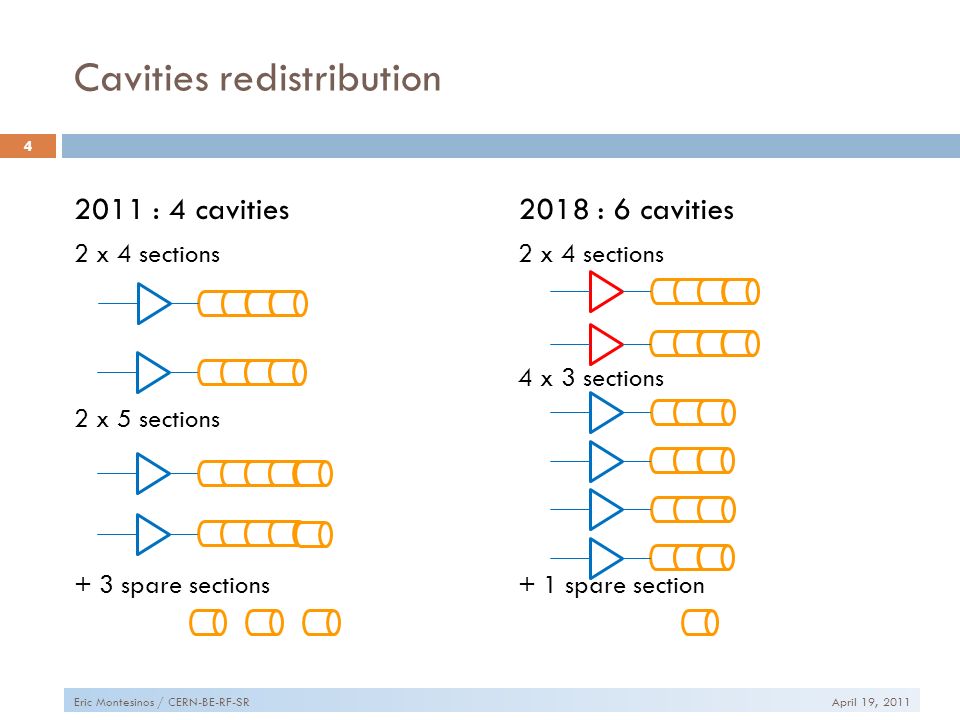 Cavities redistribution

4

2011 : 4 cavities

2 x 4 sections

2 x 5 sections

+ 3 spare sections

2018 : 6 cavities

2 x 4 sections

4 x 3 sections

+ 1 spare section

Eric Montesinos / CERN-BE-RF-SR

April 19, 2011